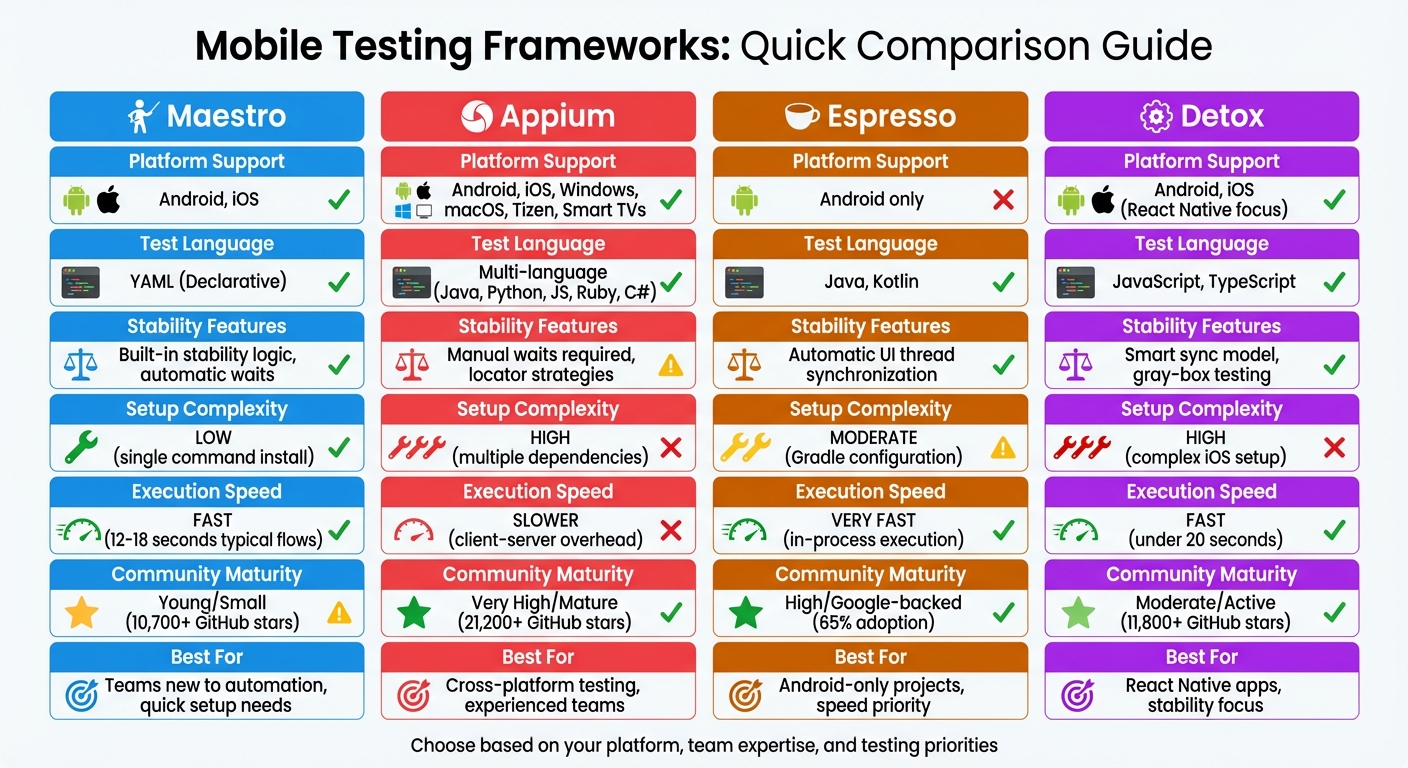 Mobile Testing Frameworks: Quick Comparison Guide

Maestro

Platform Support
Android, iOS

Test Language
YAML (Declarative)

Stability Features
Built-in stability logic, automatic waits

Setup Complexity
LOW (single command install)

Execution Speed
FAST (12-18 seconds typical flows)

Community Maturity
Young/Small (10,700+ GitHub stars)

Best For
Teams new to automation, quick setup needs

Appium

Platform Support
Android, iOS, Windows, macOS, Tizen, Smart TVs

Test Language
Multi-language (Java, Python, JS, Ruby, C#)

Stability Features
Manual waits required, locator strategies

Setup Complexity
HIGH (multiple dependencies)

Execution Speed
SLOWER (client-server overhead)

Community Maturity
Very High/Mature (21,200+ GitHub stars)

Best For
Cross-platform testing, experienced teams

Espresso

Platform Support
Android only

Test Language
Java, Kotlin

Stability Features
Automatic UI thread synchronization

Setup Complexity
MODERATE (Gradle configuration)

Execution Speed
VERY FAST (in-process execution)

Community Maturity
High/Google-backed (65% adoption)

Best For
Android-only projects, speed priority

Detox

Platform Support
Android, iOS (React Native focus)

Test Language
JavaScript, TypeScript

Stability Features
Smart sync model, gray-box testing

Setup Complexity
HIGH (complex iOS setup)

Execution Speed
FAST (under 20 seconds)

Community Maturity
Moderate/Active (11,800+ GitHub stars)

Best For
React Native apps, stability focus

Choose based on your platform, team expertise, and testing priorities